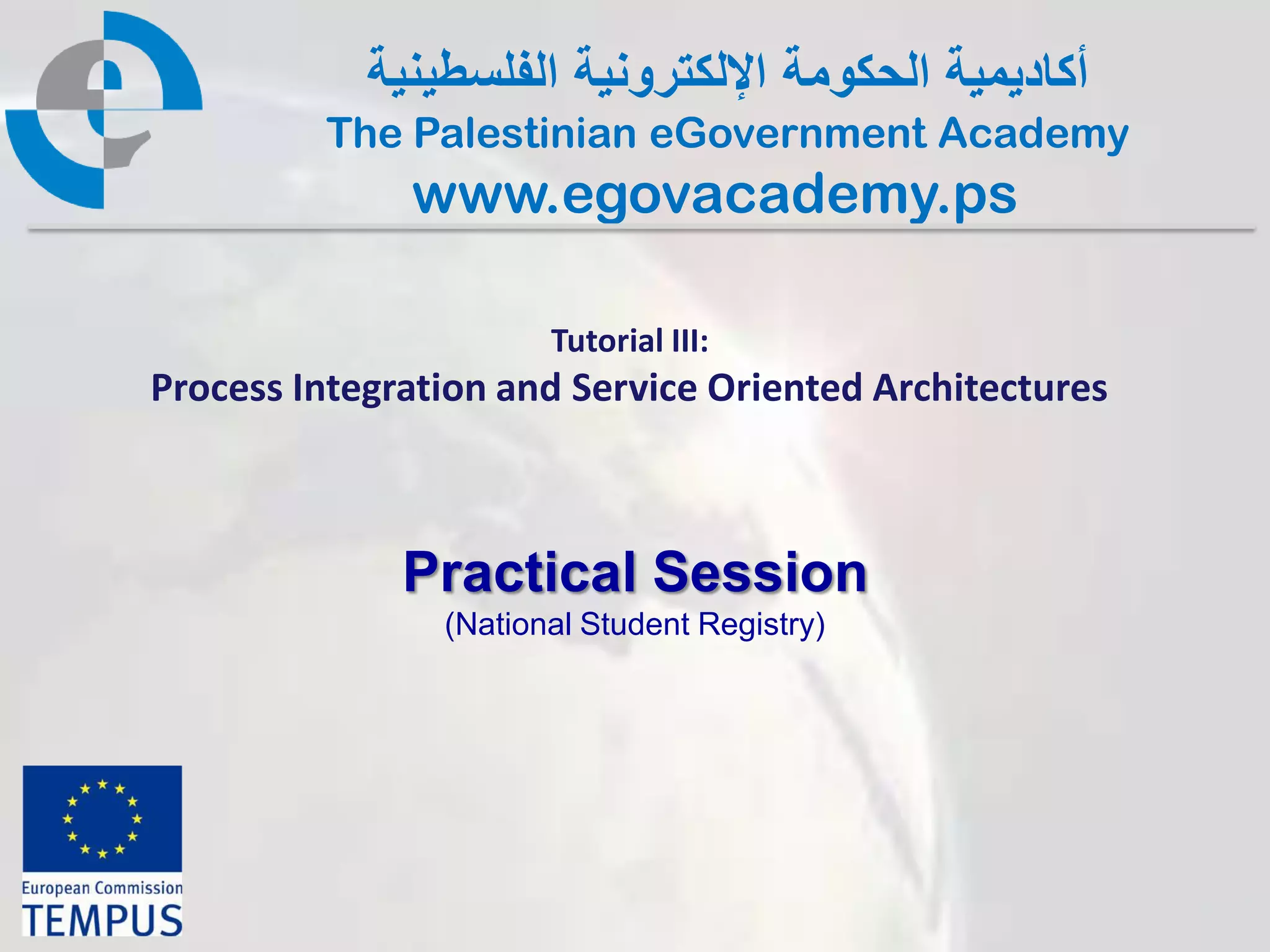 أكاديمية الحكومة الإلكترونية الفلسطينية
The Palestinian eGovernment Academy
www.egovacademy.ps

Tutorial III:
Process Integration and Service Oriented Architectures

Practical Session
(National Student Registry)

European Commission
TEMPUS